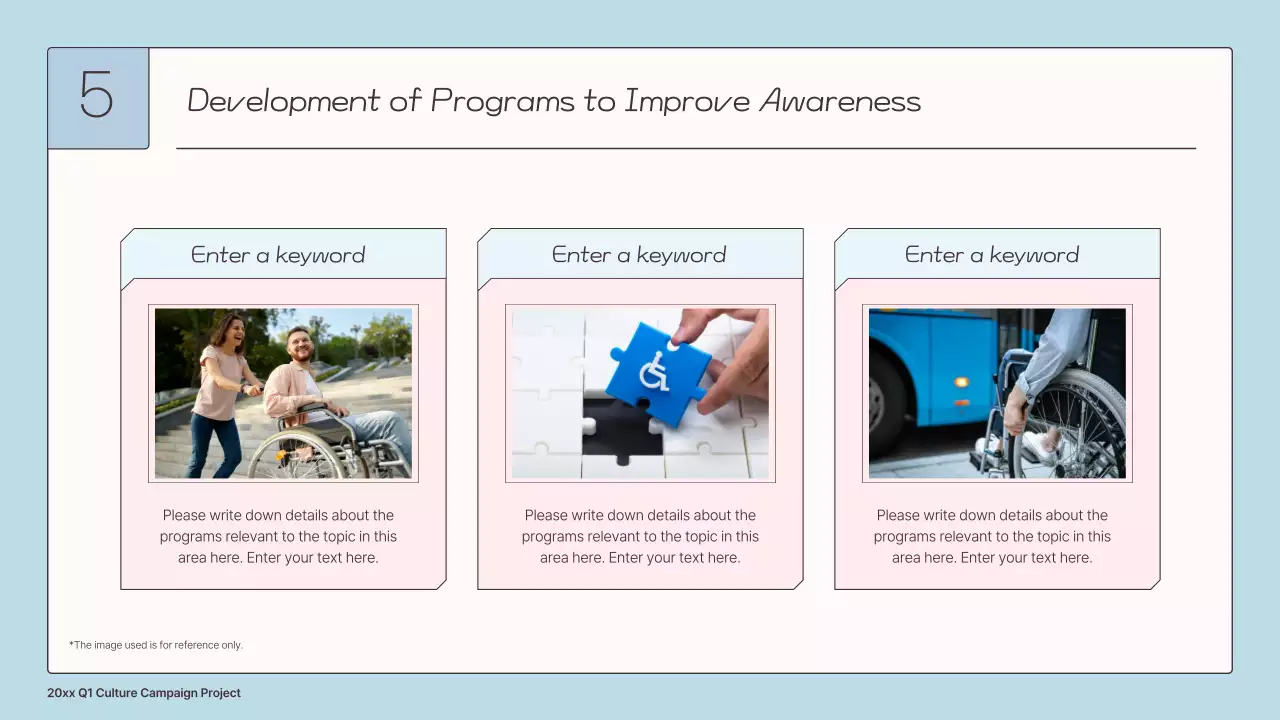 5

Development of Programs to Improve Awareness

Enter a keyword

Please write down details about the programs relevant to the topic in this area here. Enter your text here.

Enter a keyword

Please write down details about the programs relevant to the topic in this area here. Enter your text here.

Enter a keyword

Please write down details about the programs relevant to the topic in this area here. Enter your text here.

*The image used is for reference only.

20xx Q1 Culture Campaign Project